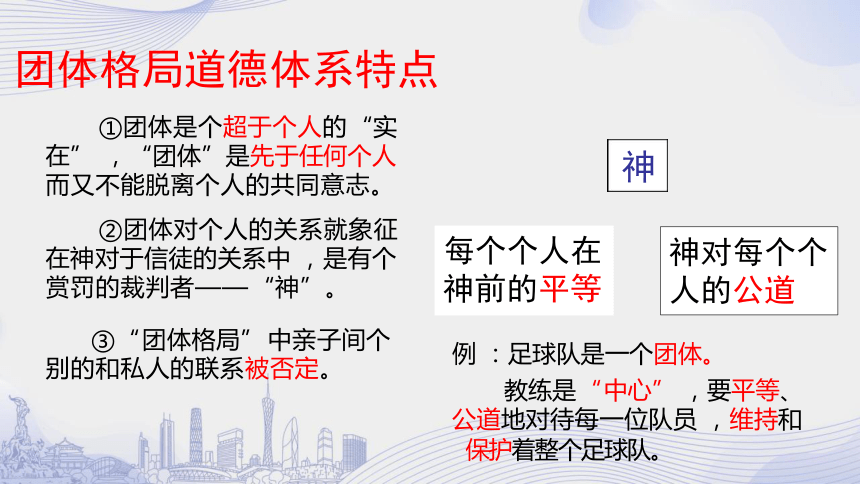 团体格局道德体系特点

①团体是个超于个人的“实在”，“团体”是先于任何个人而又不能脱离个人的共同意志。

②团体对个人的关系就象征在神对于信徒的关系中，是有个赏罚的裁判者——“神”。

③“团体格局”中亲子间个别的和私人的联系被否定。

神

每个个人在神前的平等

神对每个个人的公道

例：足球队是一个团体。

教练是“中心”，要平等、公道地对待每一位队员，维持和保护着整个足球队。